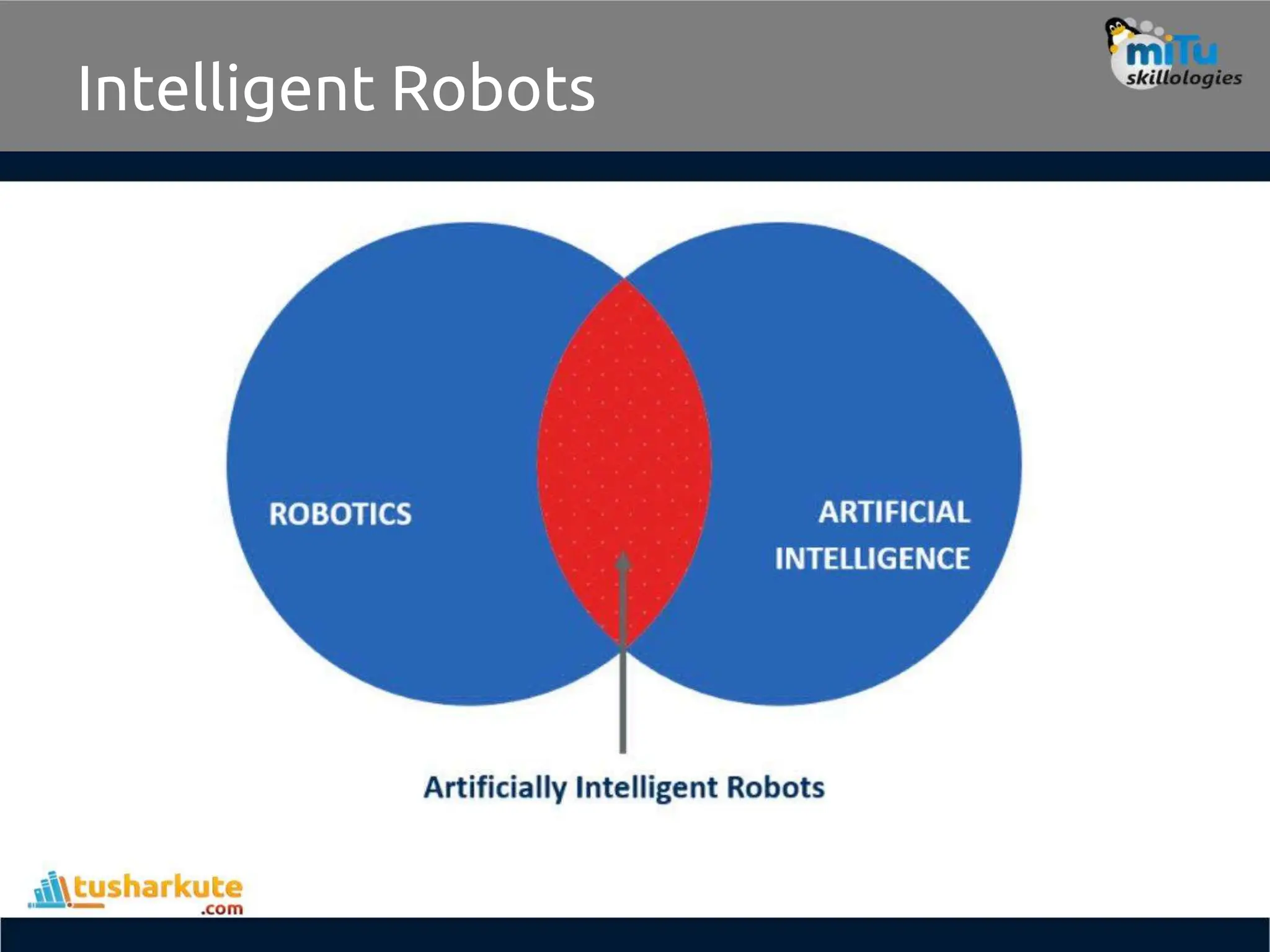 Intelligent Robots

miTu skillologies

ROBOTICS

ARTIFICIAL INTELLIGENCE

Artificially Intelligent Robots

tusharkute .com